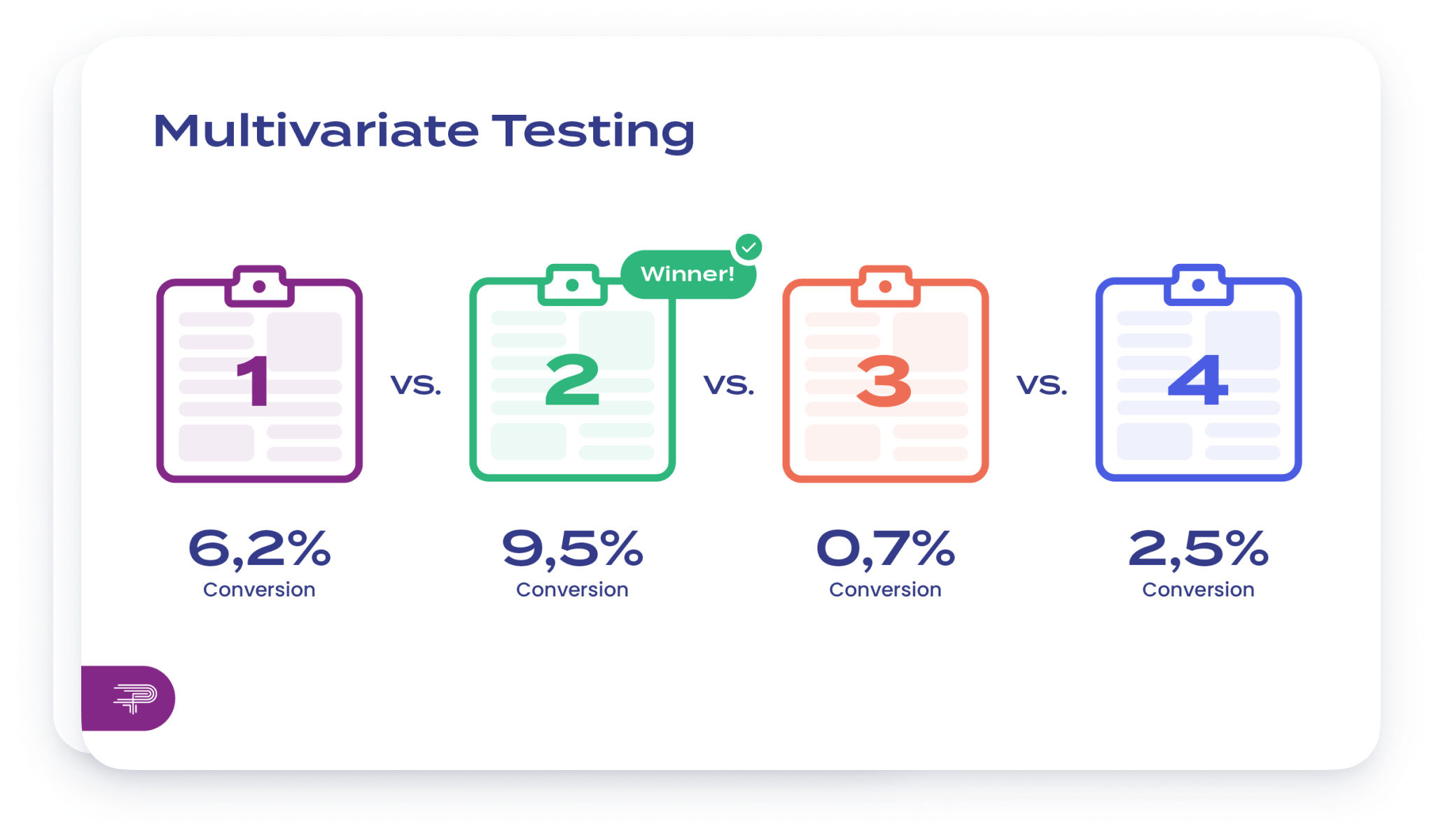 Multivariate Testing

Winner!

1 vs. 2 vs. 3 vs. 4

6,2%
Conversion

9,5%
Conversion

0,7%
Conversion

2,5%
Conversion